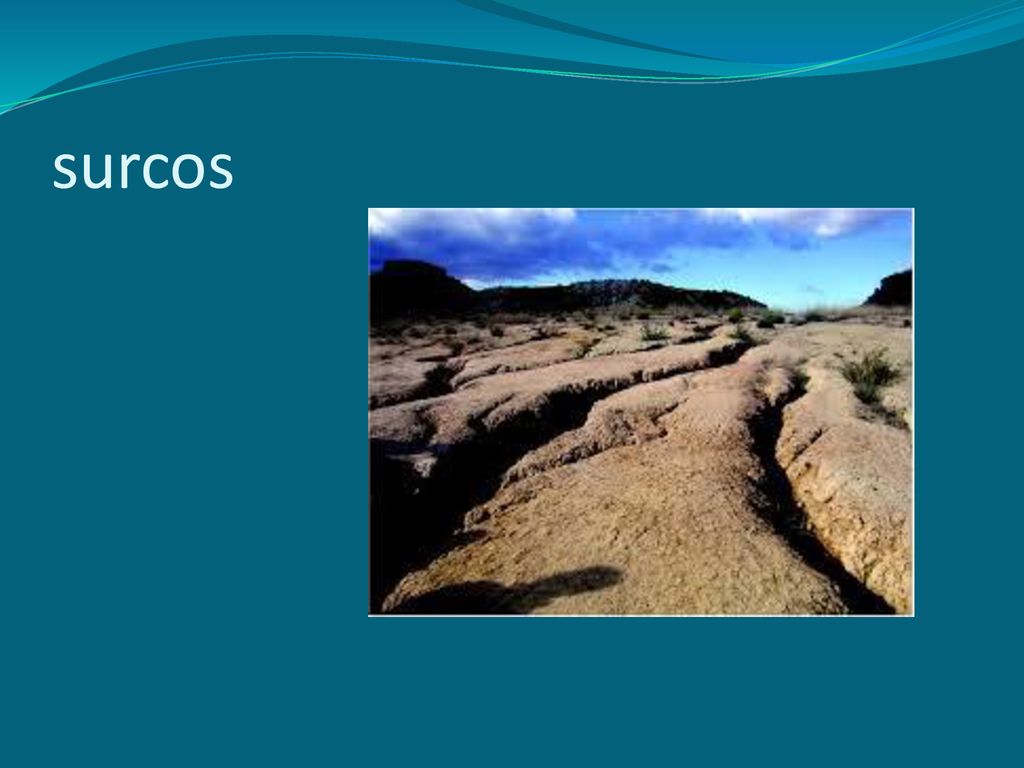 surcos